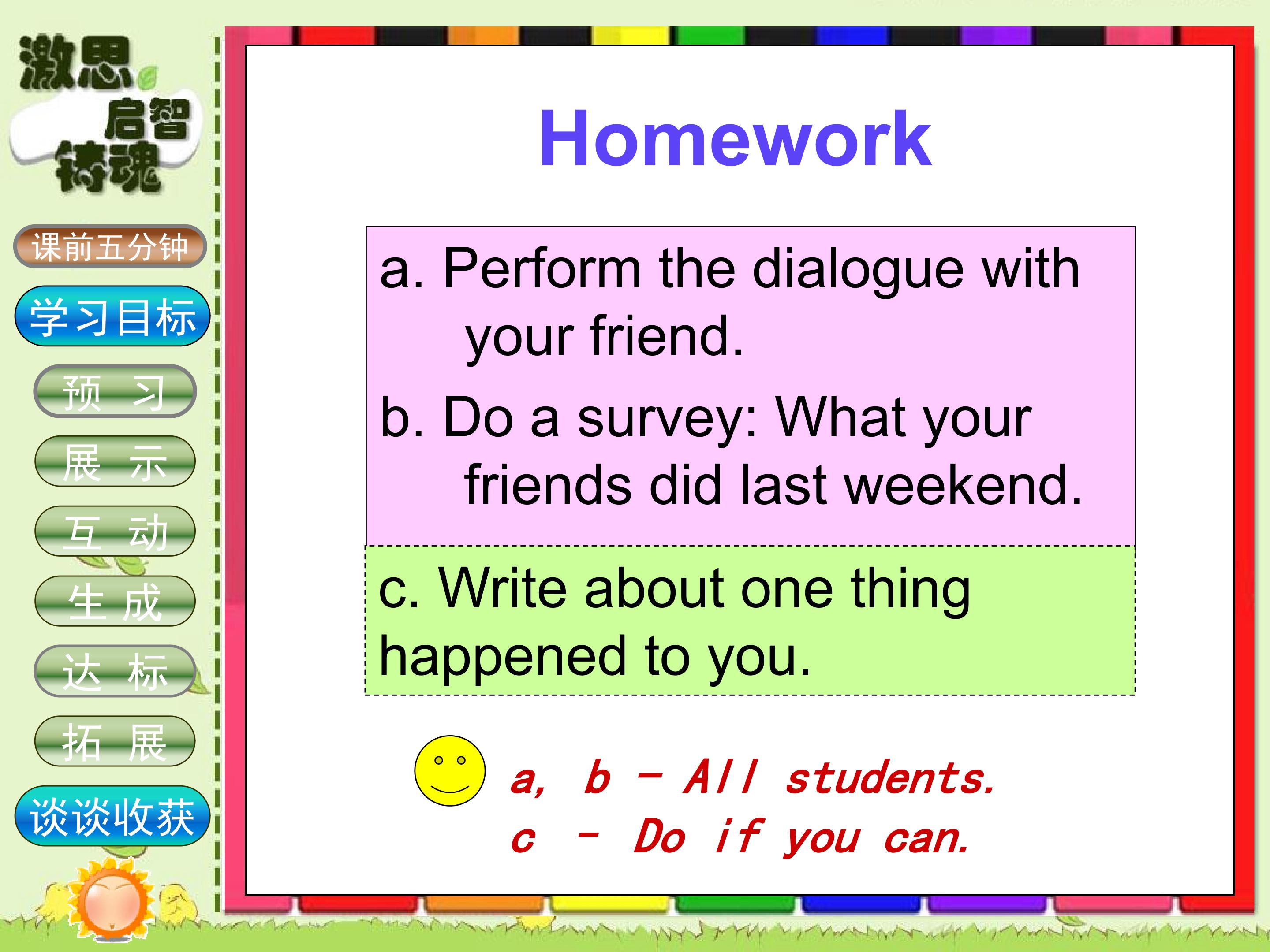 激思
启智
铸魂

课前五分钟
学习目标
预 习
展 示
互 动
生 成
达 标
拓 展
谈谈收获

Homework

a. Perform the dialogue with your friend.

b. Do a survey: What your friends did last weekend.

c. Write about one thing happened to you.

a, b – All students.
c – Do if you can.